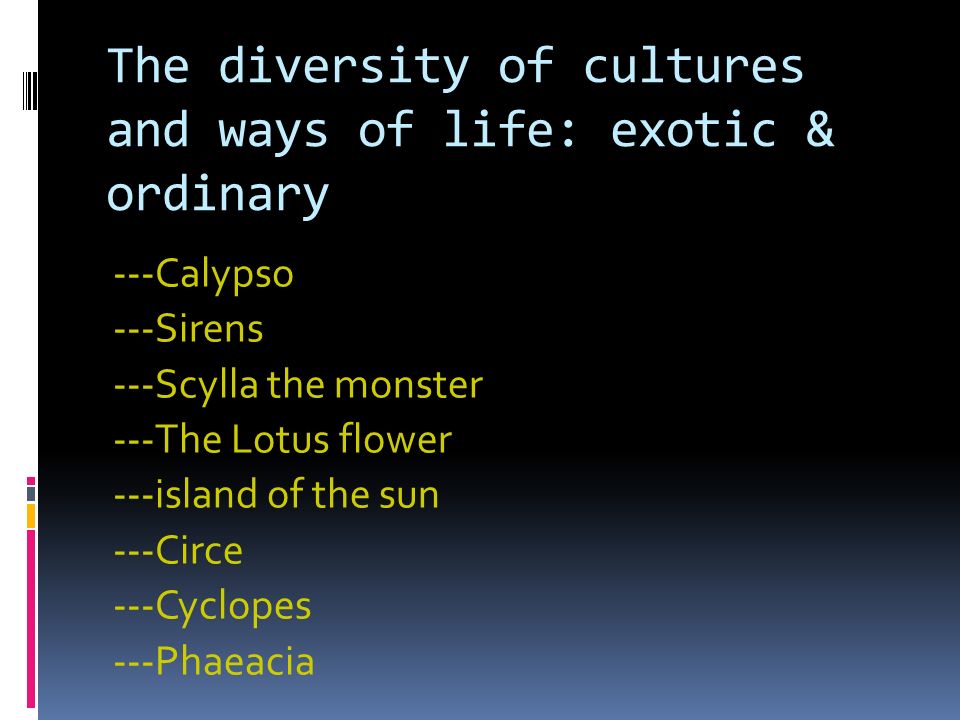 The diversity of cultures and ways of life: exotic & ordinary

---Calypso
---Sirens
---Scylla the monster
---The Lotus flower
---island of the sun
---Circe
---Cyclopes
---Phaeacia